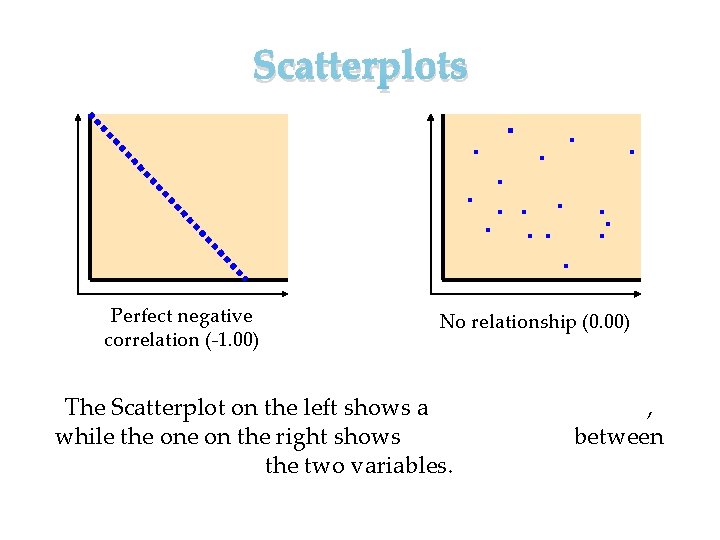 Scatterplots

Perfect negative correlation (-1.00)

No relationship (0.00)

The Scatterplot on the left shows a ,
while the one on the right shows between
the two variables.